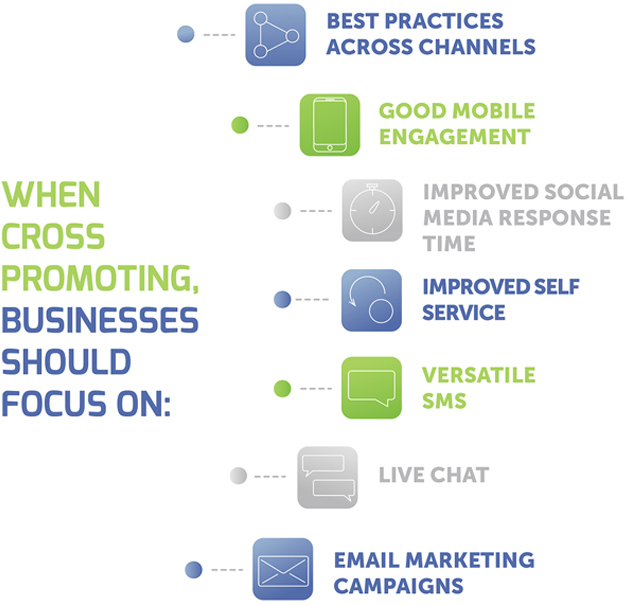 WHEN CROSS PROMOTING, BUSINESSES SHOULD FOCUS ON:

BEST PRACTICES ACROSS CHANNELS

GOOD MOBILE ENGAGEMENT

IMPROVED SOCIAL MEDIA RESPONSE TIME

IMPROVED SELF SERVICE

VERSATILE SMS

LIVE CHAT

EMAIL MARKETING CAMPAIGNS